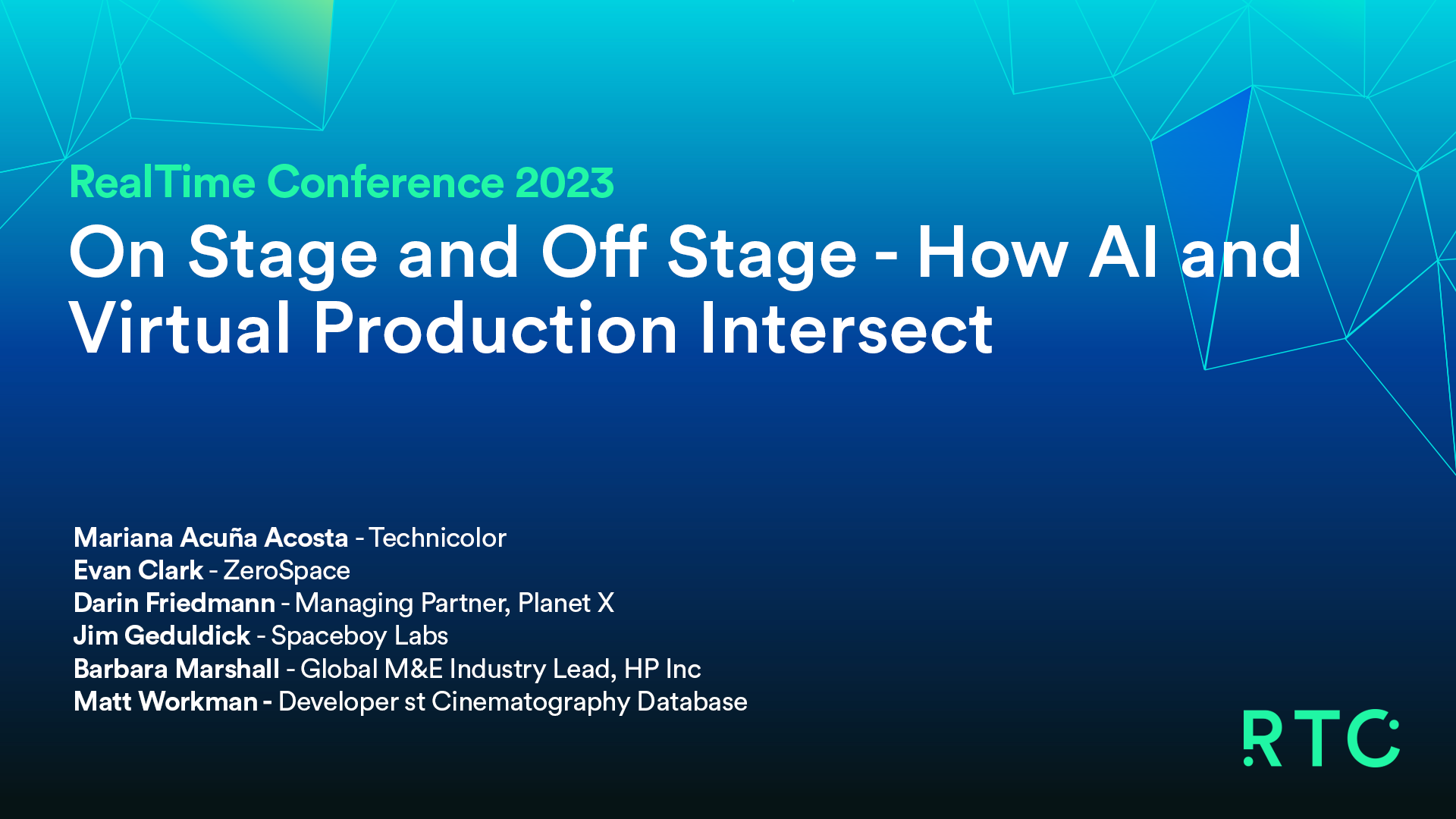 RealTime Conference 2023

On Stage and Off Stage - How AI and Virtual Production Intersect

Mariana Acuña Acosta - Technicolor
Evan Clark - ZeroSpace
Darin Friedmann - Managing Partner, Planet X
Jim Geduldick - Spaceboy Labs
Barbara Marshall - Global M&E Industry Lead, HP Inc
Matt Workman - Developer st Cinematography Database

RTC